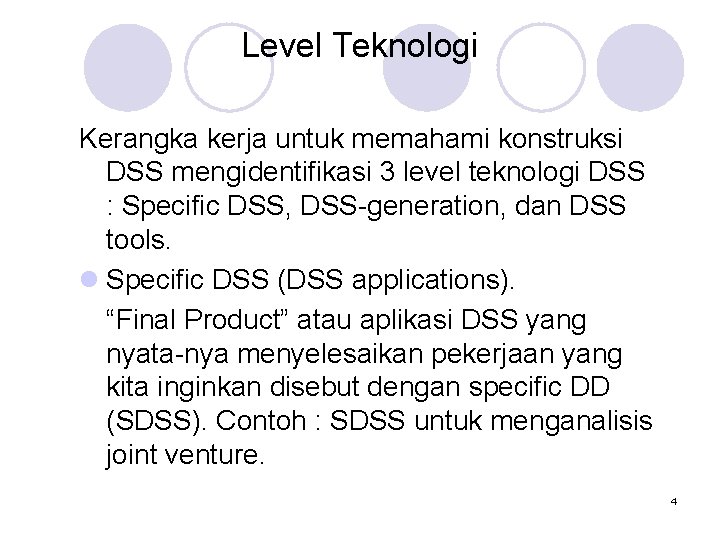 Level Teknologi

Kerangka kerja untuk memahami konstruksi DSS mengidentifikasi 3 level teknologi DSS : Specific DSS, DSS-generation, dan DSS tools.

Specific DSS (DSS applications).

“Final Product” atau aplikasi DSS yang nyata-nya menyelesaikan pekerjaan yang kita inginkan disebut dengan specific DD (SDSS). Contoh : SDSS untuk menganalisis joint venture.

4